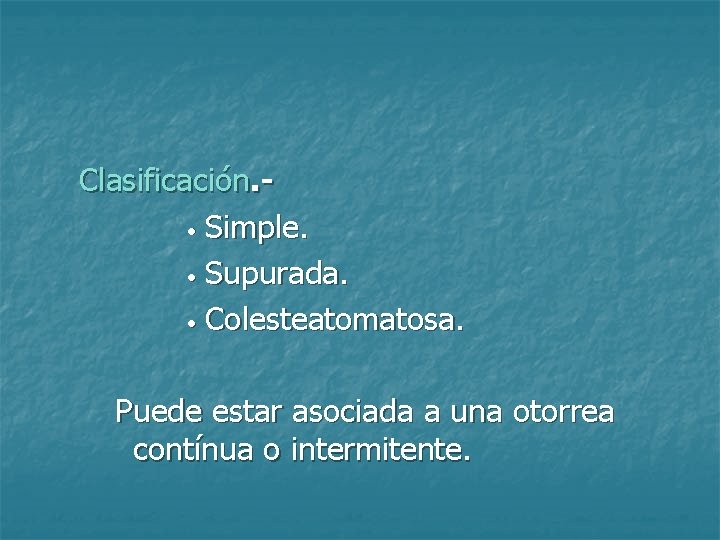 Clasificación.-

• Simple.
• Supurada.
• Colesteatomatosa.

Puede estar asociada a una otorrea contínua o intermitente.